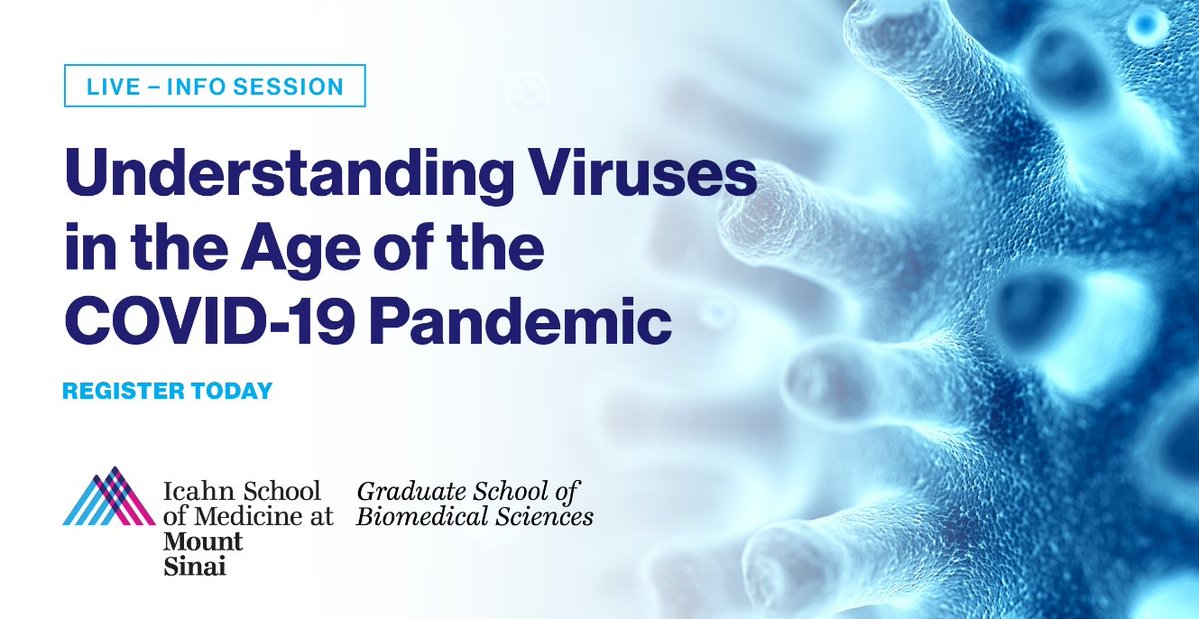 LIVE – INFO SESSION

Understanding Viruses in the Age of the COVID-19 Pandemic

REGISTER TODAY

Icahn School of Medicine at Mount Sinai

Graduate School of Biomedical Sciences